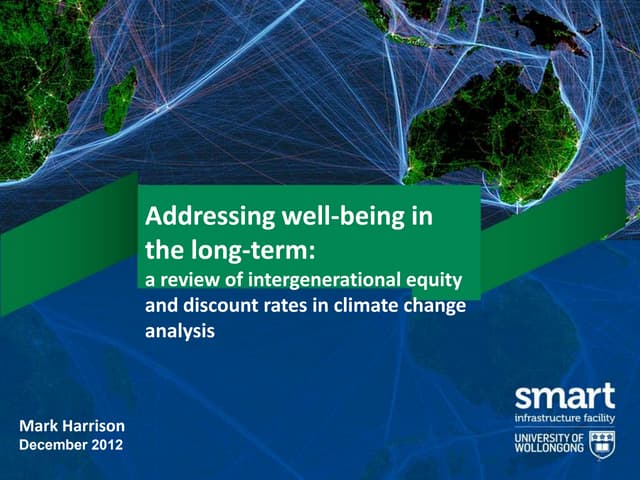 Addressing well-being in the long-term:
a review of intergenerational equity and discount rates in climate change analysis

Mark Harrison
December 2012

smart
infrastructure facility
UNIVERSITY OF WOLLONGONG